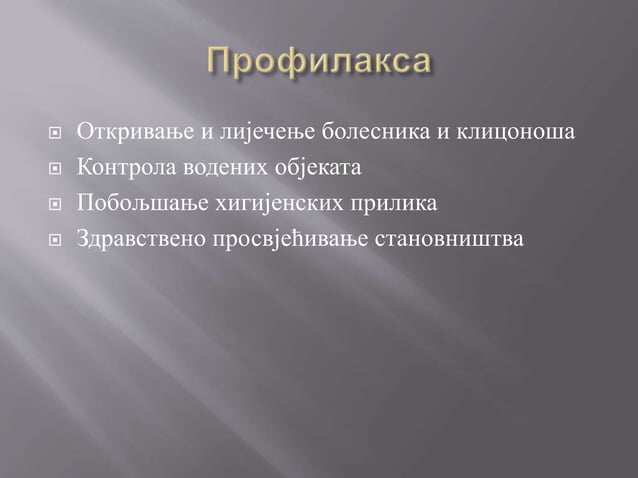 Профилакса

Откривање и лијечење болесника и клицоноша

Контрола водених објеката

Побољшање хигијенских прилика

Здравствено просвјећивање становништва